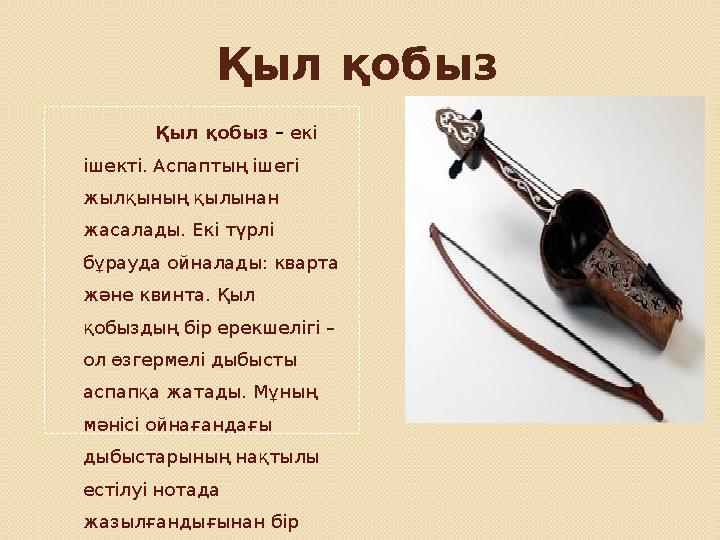 Қыл қобыз

Қыл қобыз – екі ішекті. Аспаптың ішегі жылқының қылынан жасалады. Екі түрлі бұрауда ойналады: кварта және квинта. Қыл қобыздың бір ерекшелігі – ол өзгермелі дыбысты аспапқа жатады. Мұның мәнісі ойнағандағы дыбыстарының нақтылы естілуі нотада жазылғандығынан бір